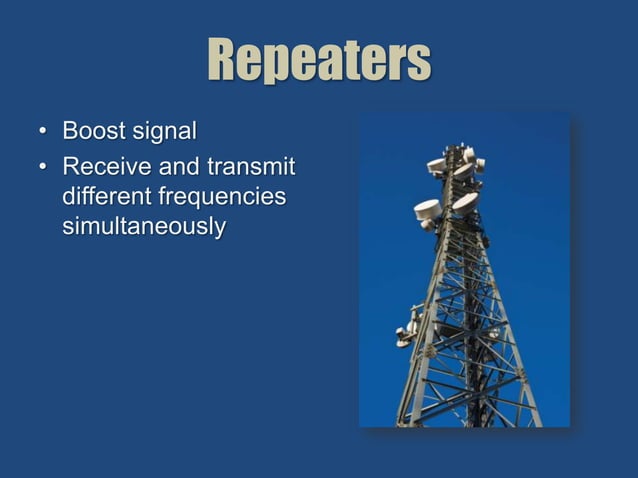 Repeaters

• Boost signal
• Receive and transmit different frequencies simultaneously